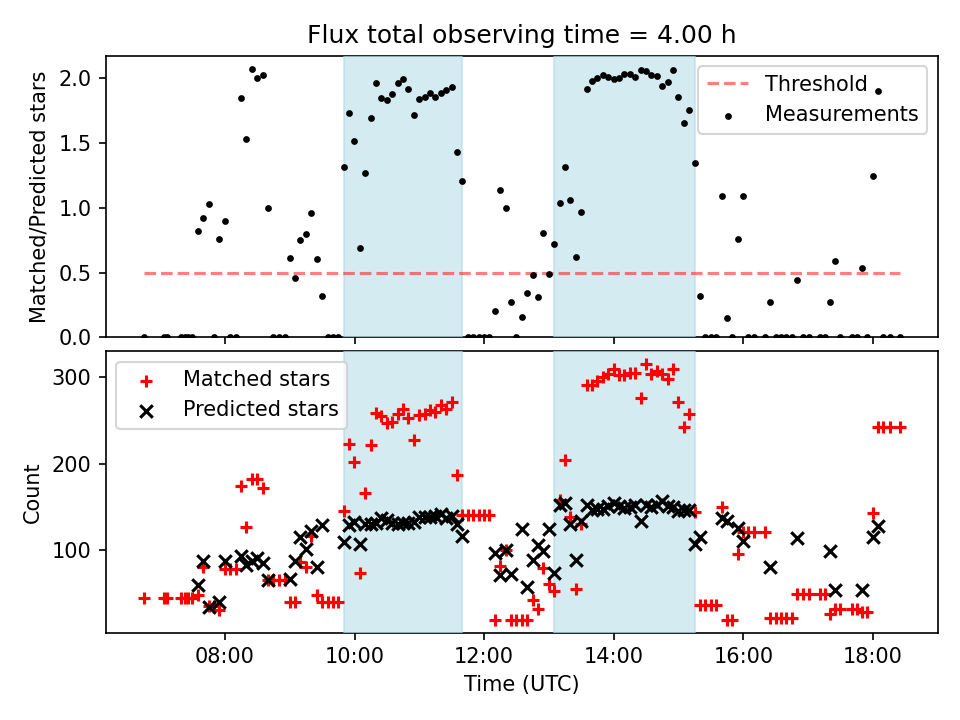 Flux total observing time = 4.00 h

Matched/Predicted stars

2.0
1.5
1.0
0.5
0.0

Threshold
Measurements

Count

300
200
100

Matched stars
Predicted stars

08:00
10:00
12:00
14:00
16:00
18:00

Time (UTC)